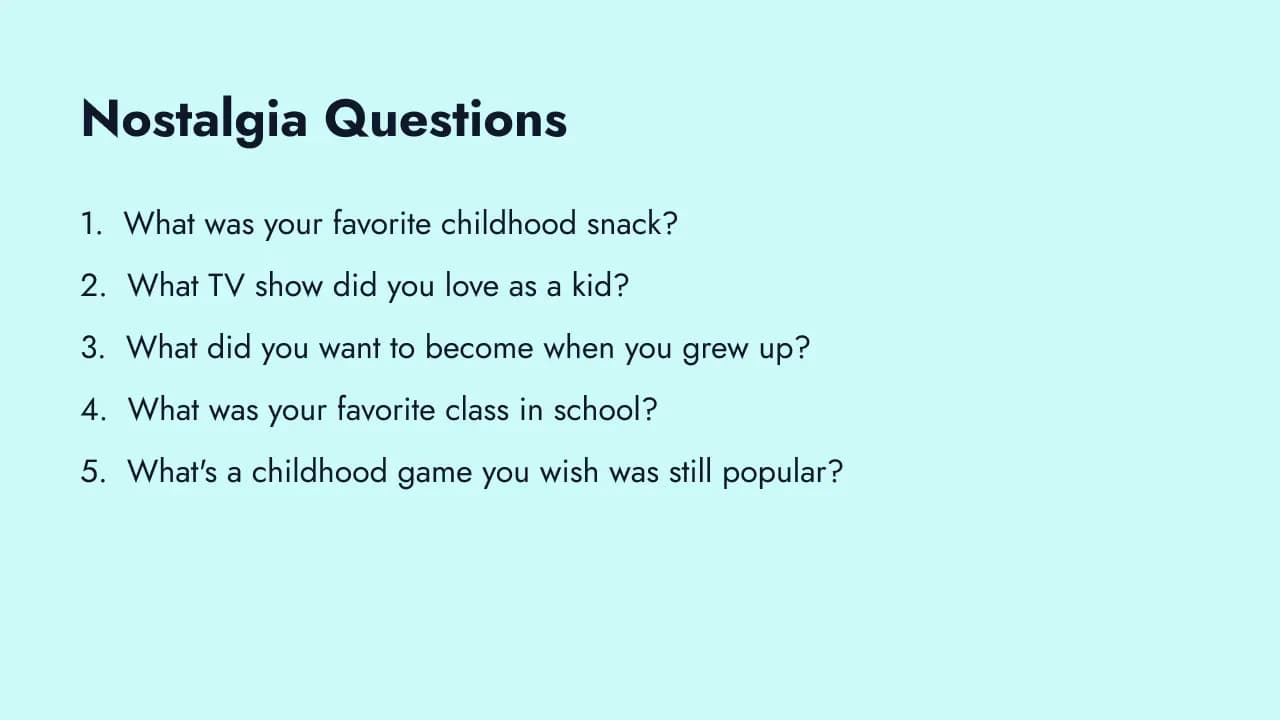 Nostalgia Questions

1. What was your favorite childhood snack?
2. What TV show did you love as a kid?
3. What did you want to become when you grew up?
4. What was your favorite class in school?
5. What's a childhood game you wish was still popular?